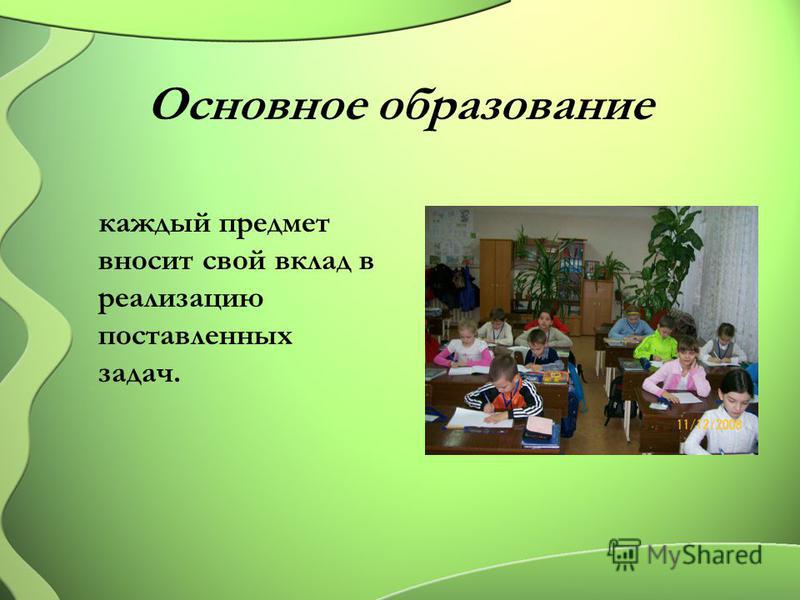 Основное образование

каждый предмет вносит свой вклад в реализацию поставленных задач.

11/12/2008

MyShared